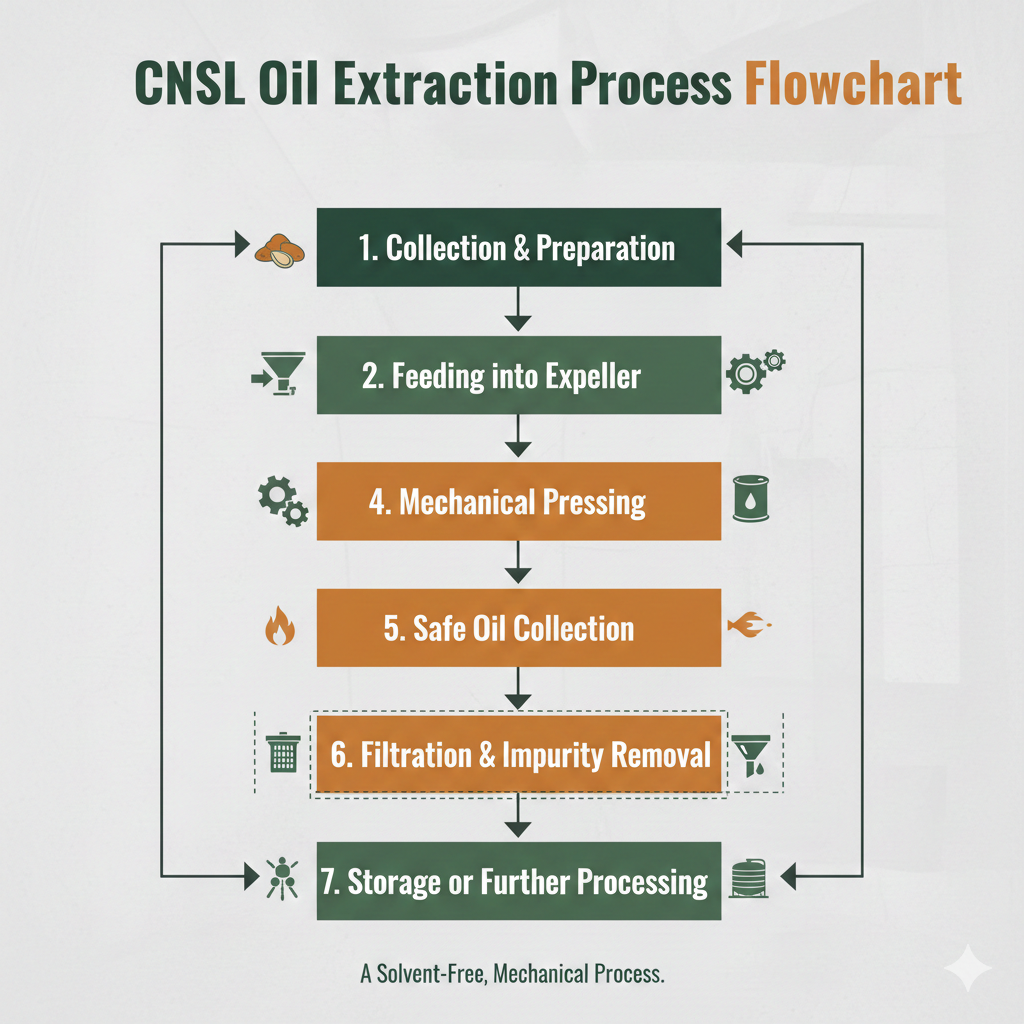 CNSL Oil Extraction Process Flowchart

1. Collection & Preparation

2. Feeding into Expeller

4. Mechanical Pressing

5. Safe Oil Collection

6. Filtration & Impurity Removal

7. Storage or Further Processing

A Solvent-Free, Mechanical Process.